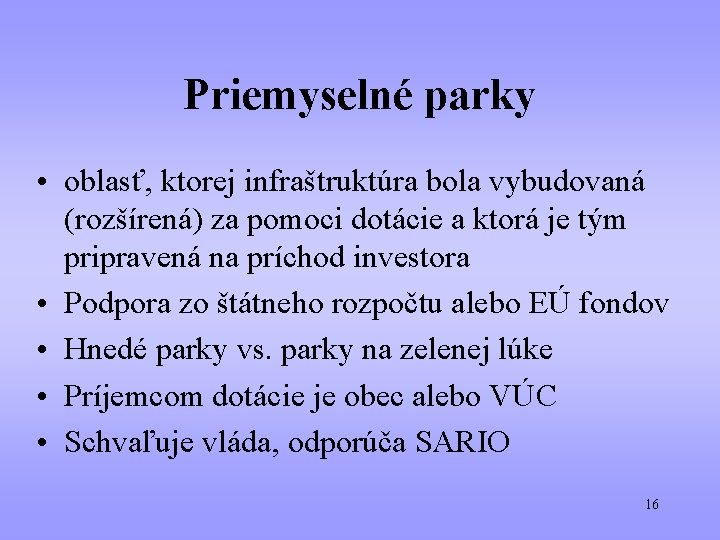 Priemyselné parky

• oblasť, ktorej infraštruktúra bola vybudovaná (rozšírená) za pomoci dotácie a ktorá je tým pripravená na príchod investora
• Podpora zo štátneho rozpočtu alebo EÚ fondov
• Hnedé parky vs. parky na zelenej lúke
• Príjemcom dotácie je obec alebo VÚC
• Schvaľuje vláda, odporúča SARIO

16